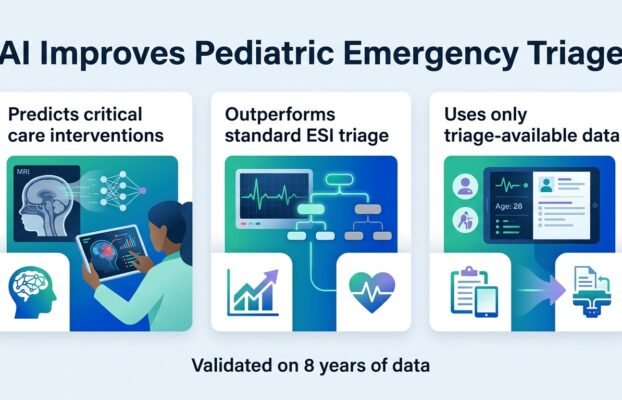 AI Improves Pediatric Emergency Triage

Predicts critical care interventions

MRI

Outperforms standard ESI triage

Uses only triage-available data

Age: 28

Validated on 8 years of data